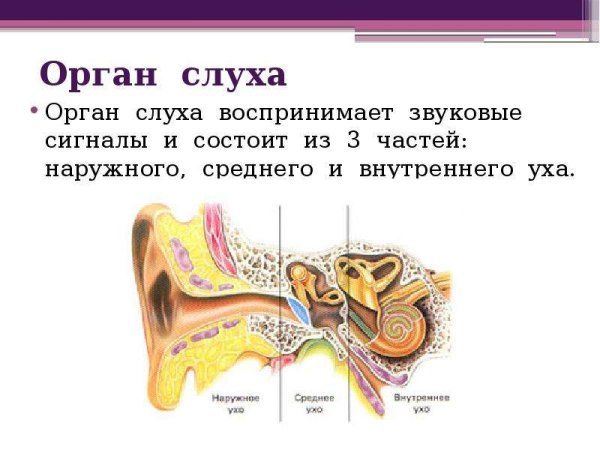 Орган слуха

• Орган слуха воспринимает звуковые сигналы и состоит из 3 частей: наружного, среднего и внутреннего уха.

Наружное ухо

Среднее ухо

Внутреннее ухо